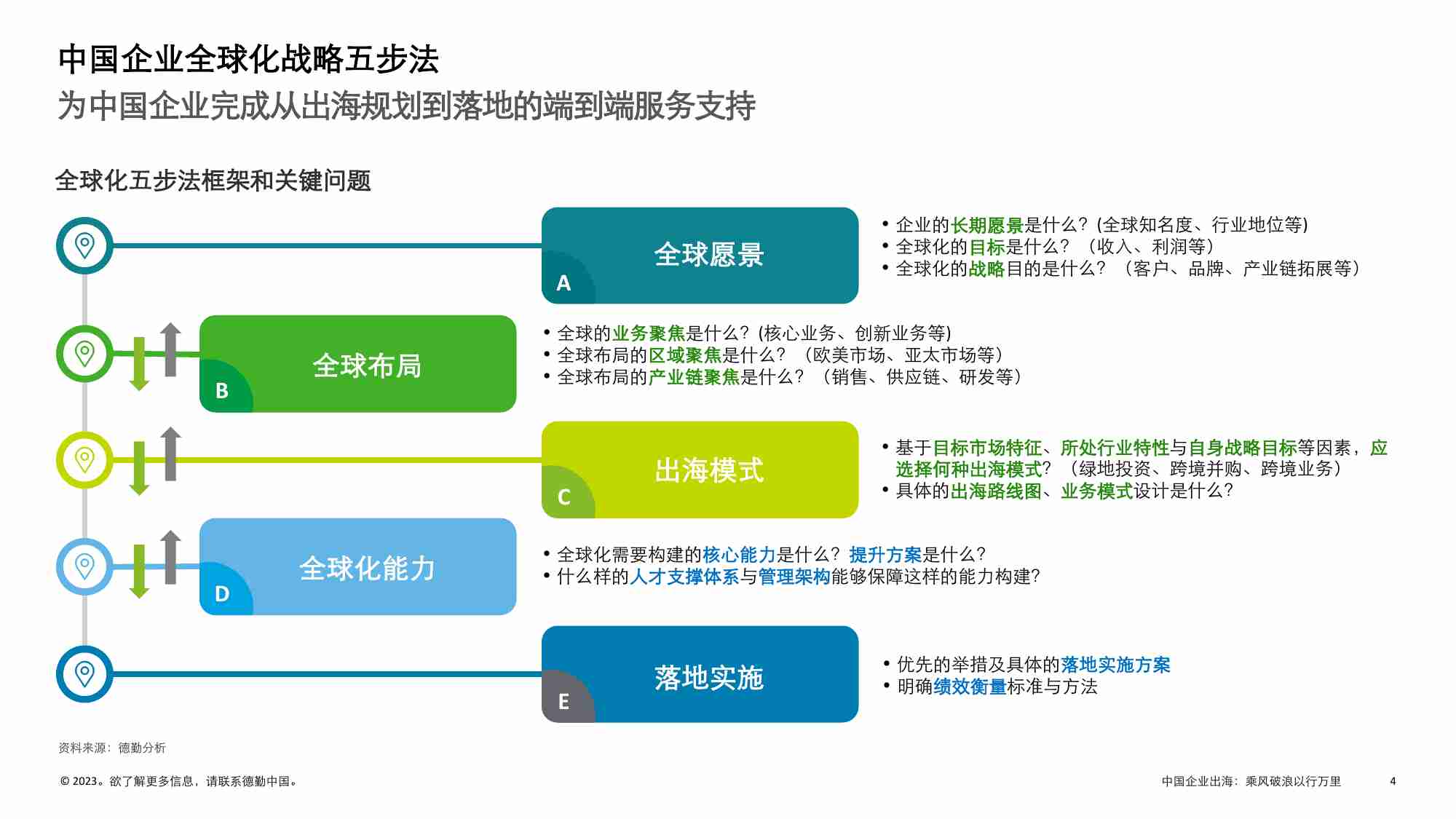 中国企业全球化战略五步法
为中国企业完成从出海规划到落地的端到端服务支持

全球化五步法框架和关键问题

全球愿景
A

• 企业的长期愿景是什么？(全球知名度、行业地位等)
• 全球化的目标是什么？（收入、利润等）
• 全球化的战略目的是什么？（客户、品牌、产业链拓展等）

全球布局
B

• 全球的业务聚焦是什么？(核心业务、创新业务等)
• 全球布局的区域聚焦是什么？（欧美市场、亚太市场等）
• 全球布局的产业链聚焦是什么？（销售、供应链、研发等）

出海模式
C

• 基于目标市场特征、所处行业特性与自身战略目标等因素，应选择何种出海模式？（绿地投资、跨境并购、跨境业务）
• 具体的出海路线图、业务模式设计是什么？

全球化能力
D

• 全球化需要构建的核心能力是什么？提升方案是什么？
• 什么样的人才支撑体系与管理架构能够保障这样的能力构建？

落地实施
E

• 优先的举措及具体的落地实施方案
• 明确绩效衡量标准与方法

资料来源：德勤分析

© 2023。欲了解更多信息，请联系德勤中国。

中国企业出海：乘风破浪以行万里

4